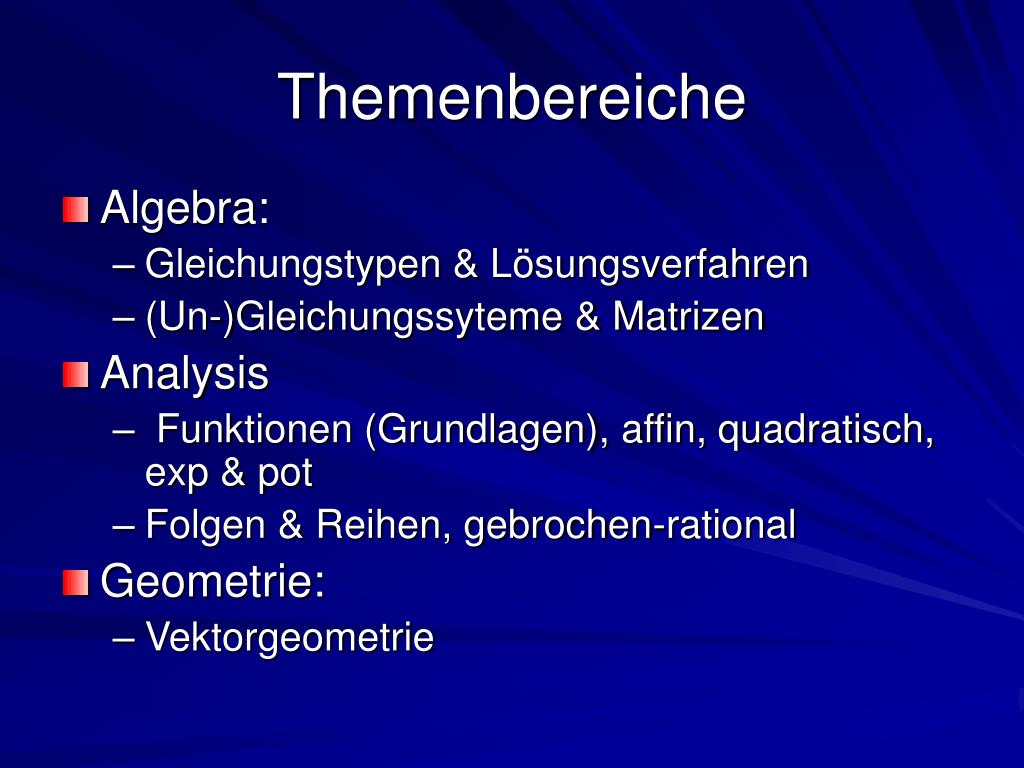 Themenbereiche

Algebra:
– Gleichungstypen & Lösungsverfahren
– (Un-)Gleichungssyteme & Matrizen

Analysis
– Funktionen (Grundlagen), affin, quadratisch, exp & pot
– Folgen & Reihen, gebrochen-rational

Geometrie:
– Vektorgeometrie